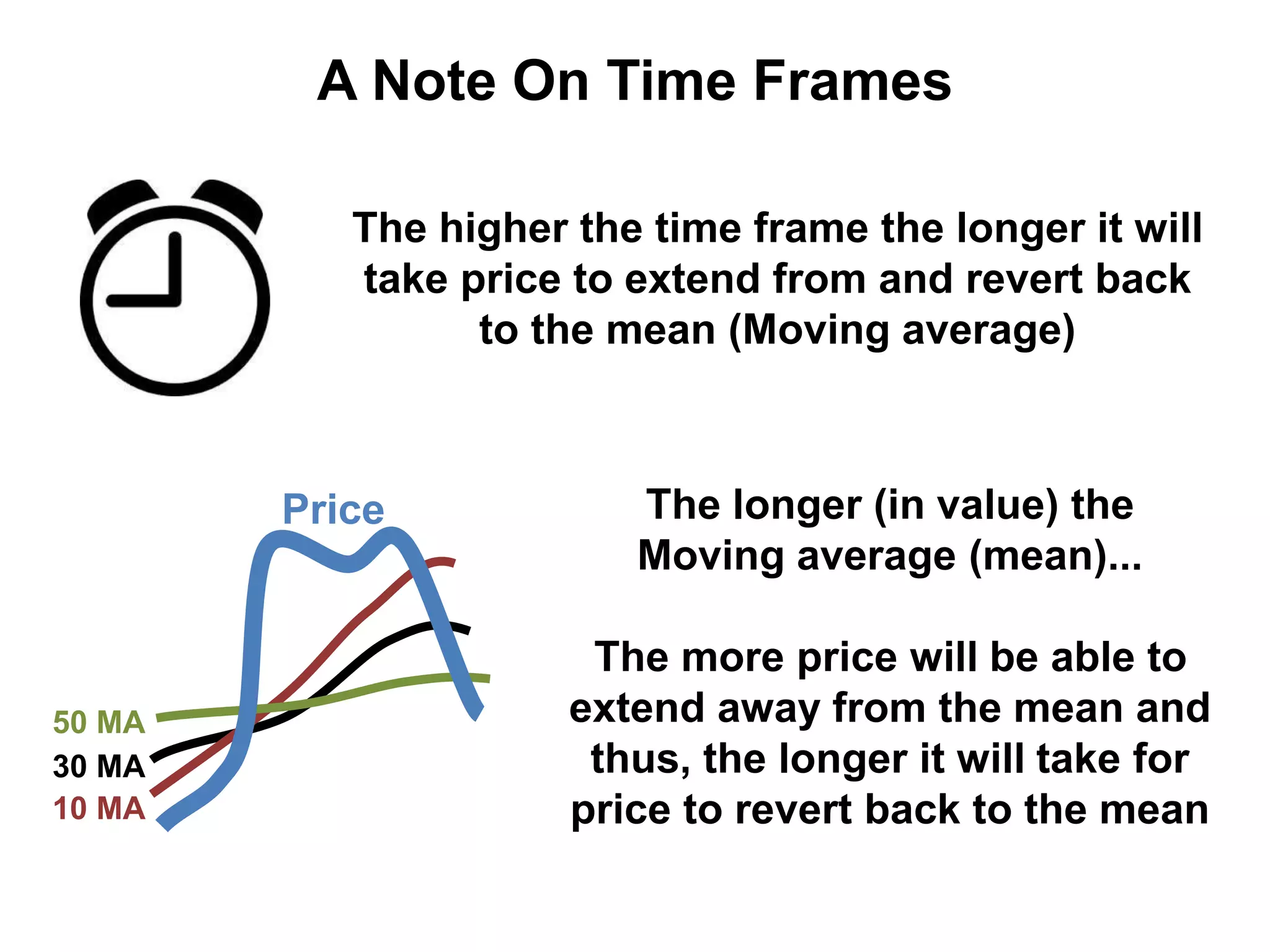 A Note On Time Frames

The higher the time frame the longer it will take price to extend from and revert back to the mean (Moving average)

Price

50 MA
30 MA
10 MA

The longer (in value) the Moving average (mean)...

The more price will be able to extend away from the mean and thus, the longer it will take for price to revert back to the mean